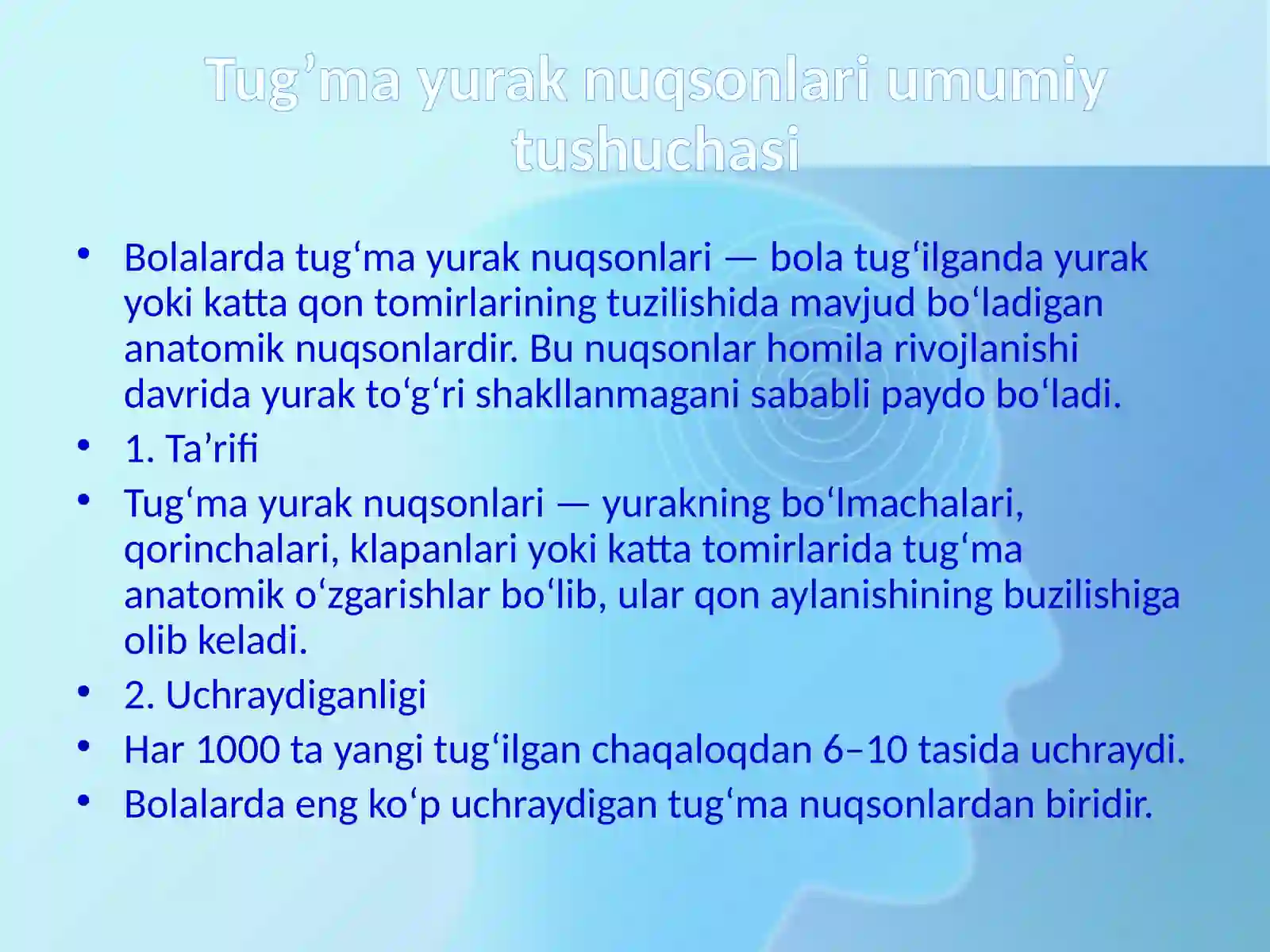 Tug’ma yurak nuqsonlari umumiy tushuchasi

• Bolalarda tug‘ma yurak nuqsonlari — bola tug‘ilganda yurak yoki katta qon tomirlarining tuzilishida mavjud bo‘ladigan anatomik nuqsonlardir. Bu nuqsonlar homila rivojlanishi davrida yurak to‘g‘ri shakllanmagani sababli paydo bo‘ladi.
• 1. Ta’rifi
• Tug‘ma yurak nuqsonlari — yurakning bo‘lmachalari, qorinchalari, klapanlari yoki katta tomirlarida tug‘ma anatomik o‘zgarishlar bo‘lib, ular qon aylanishining buzilishiga olib keladi.
• 2. Uchraydiganligi
• Har 1000 ta yangi tug‘ilgan chaqaloqdan 6–10 tasida uchraydi.
• Bolalarda eng ko‘p uchraydigan tug‘ma nuqsonlardan biridir.